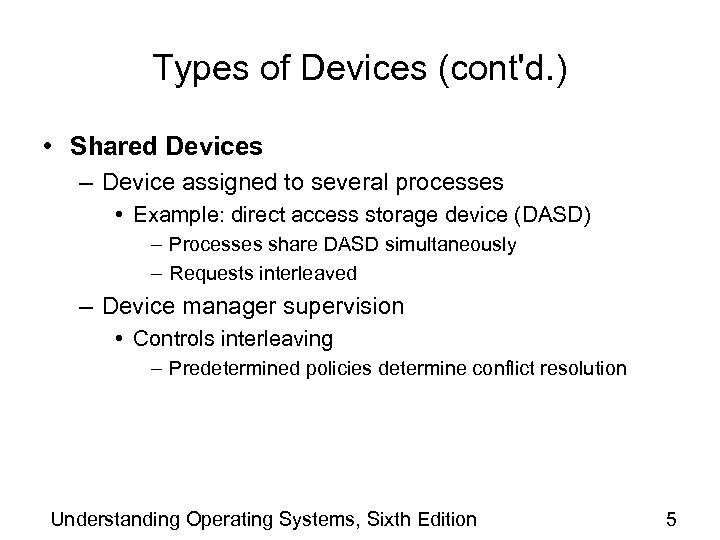 Types of Devices (cont'd.)

• Shared Devices
– Device assigned to several processes
• Example: direct access storage device (DASD)
– Processes share DASD simultaneously
– Requests interleaved
– Device manager supervision
• Controls interleaving
– Predetermined policies determine conflict resolution

Understanding Operating Systems, Sixth Edition

5